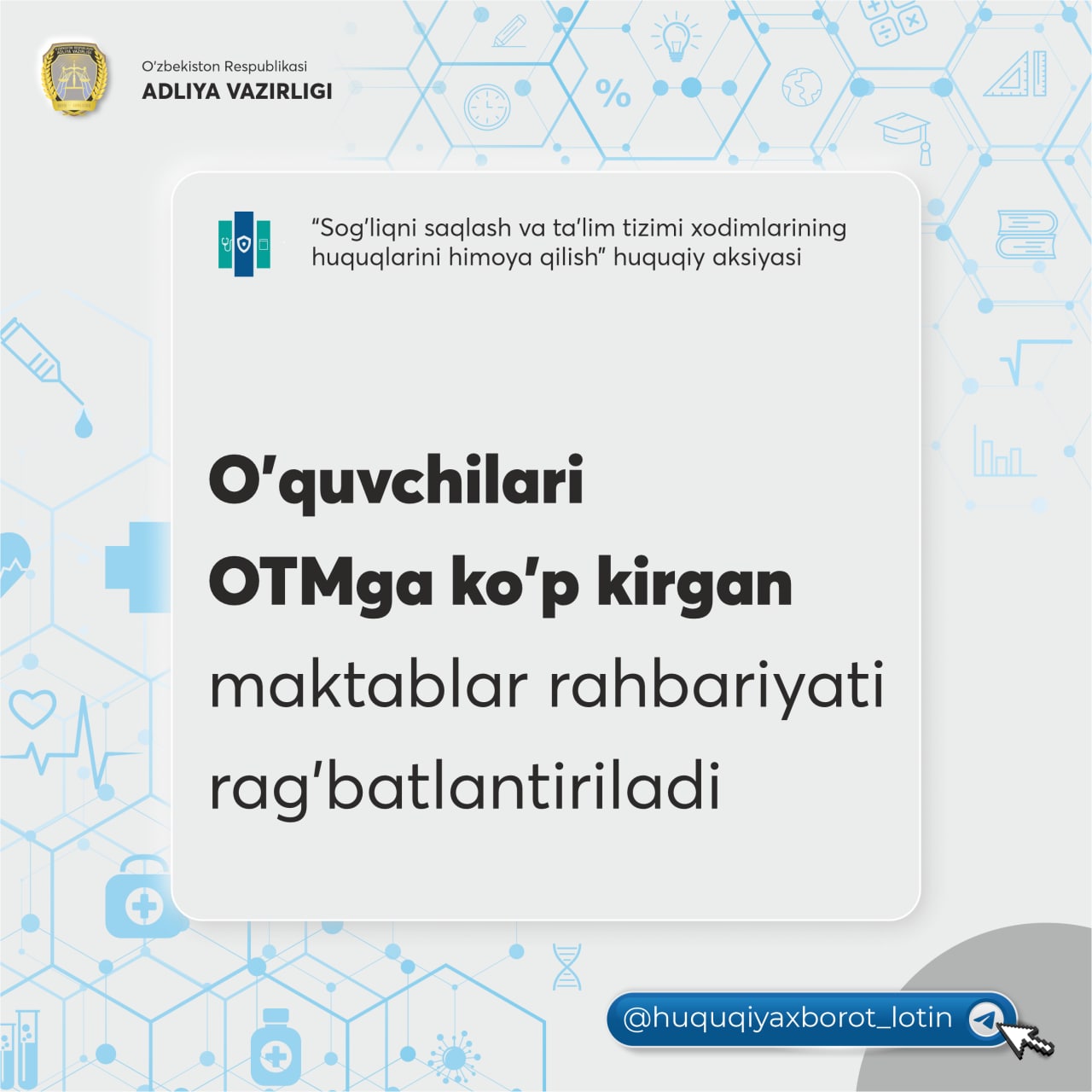 O'zbekiston Respublikasi
ADLIYA VAZIRLIGI

"Sog'liqni saqlash va ta'lim tizimi xodimlarining huquqlarini himoya qilish" huquqiy aksiyasi

O'quvchilari OTMga ko'p kirgan maktablar rahbariyati rag'batlantiriladi

@huquqiyaxborot_lotin